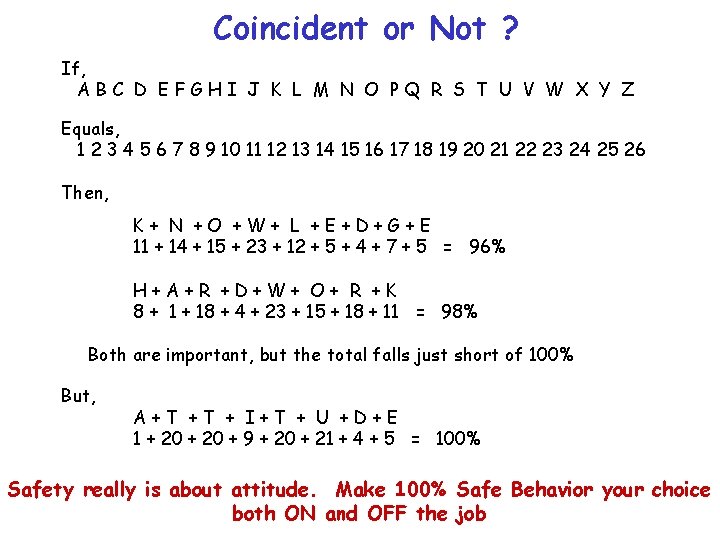 Coincident or Not ?

If,
A B C D E F G H I J K L M N O P Q R S T U V W X Y Z

Equals,
1 2 3 4 5 6 7 8 9 10 11 12 13 14 15 16 17 18 19 20 21 22 23 24 25 26

Then,

K + N + O + W + L + E + D + G + E
11 + 14 + 15 + 23 + 12 + 5 + 4 + 7 + 5 = 96%

H + A + R + D + W + O + R + K
8 + 1 + 18 + 4 + 23 + 15 + 18 + 11 = 98%

Both are important, but the total falls just short of 100%

But,
A + T + T + I + T + U + D + E
1 + 20 + 20 + 9 + 20 + 21 + 4 + 5 = 100%

Safety really is about attitude. Make 100% Safe Behavior your choice both ON and OFF the job